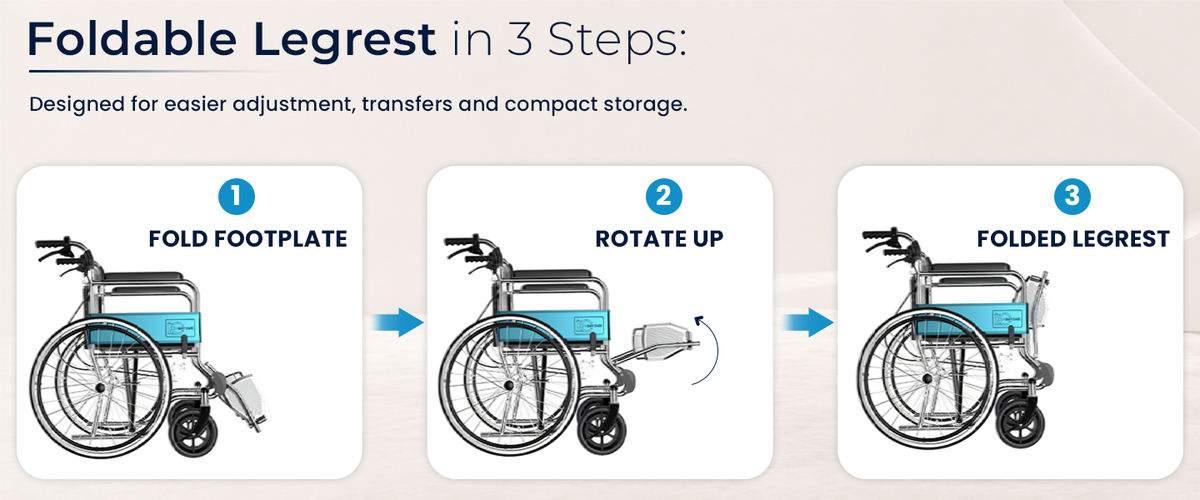 Foldable Legrest in 3 Steps:

Designed for easier adjustment, transfers and compact storage.

1
FOLD FOOTPLATE

2
ROTATE UP

3
FOLDED LEGREST